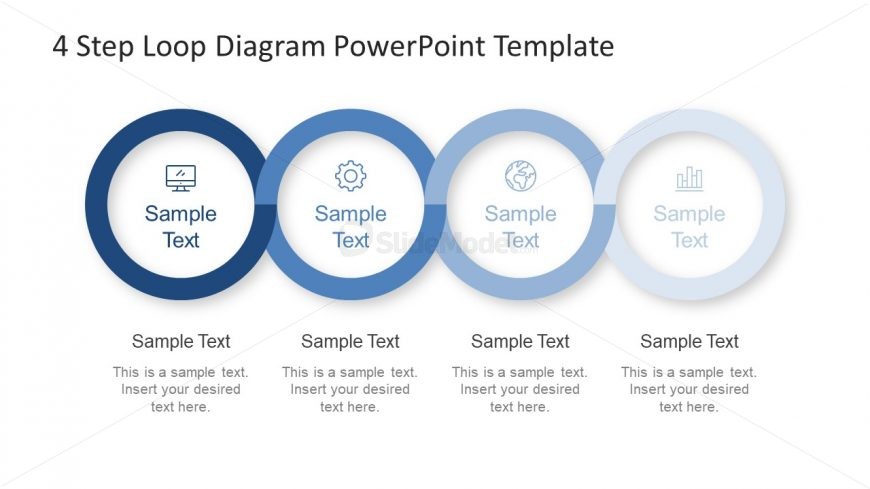 4 Step Loop Diagram PowerPoint Template

Sample Text

Sample Text

Sample Text

Sample Text

SlideModel

Sample Text

This is a sample text. Insert your desired text here.

Sample Text

This is a sample text. Insert your desired text here.

Sample Text

This is a sample text. Insert your desired text here.

Sample Text

This is a sample text. Insert your desired text here.